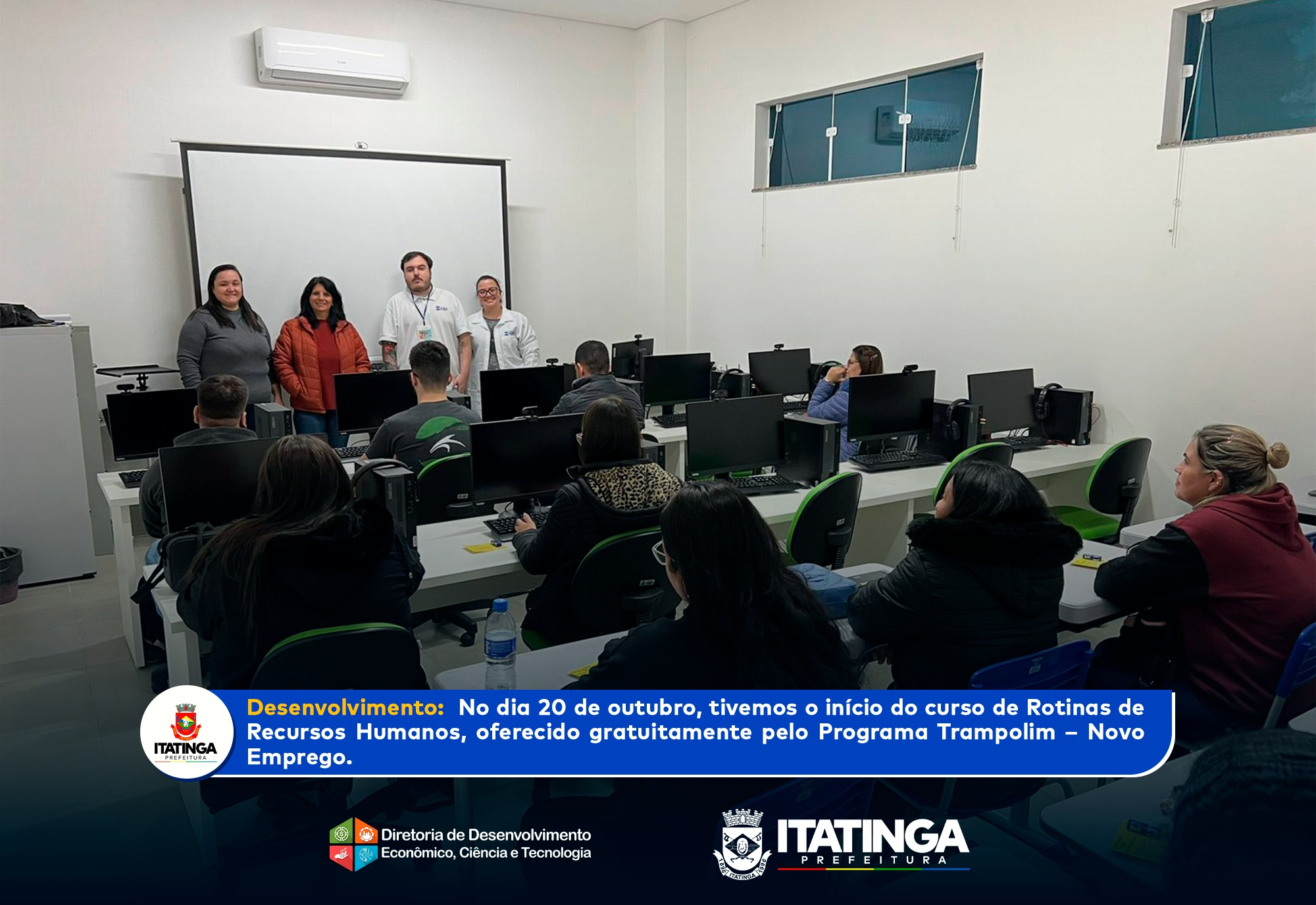 ITATINGA
PREFEITURA

Desenvolvimento: No dia 20 de outubro, tivemos o início do curso de Rotinas de Recursos Humanos, oferecido gratuitamente pelo Programa Trampolim – Novo Emprego.

Diretoria de Desenvolvimento Econômico, Ciência e Tecnologia

1896 ITATINGA 1896

ITATINGA
PREFEITURA